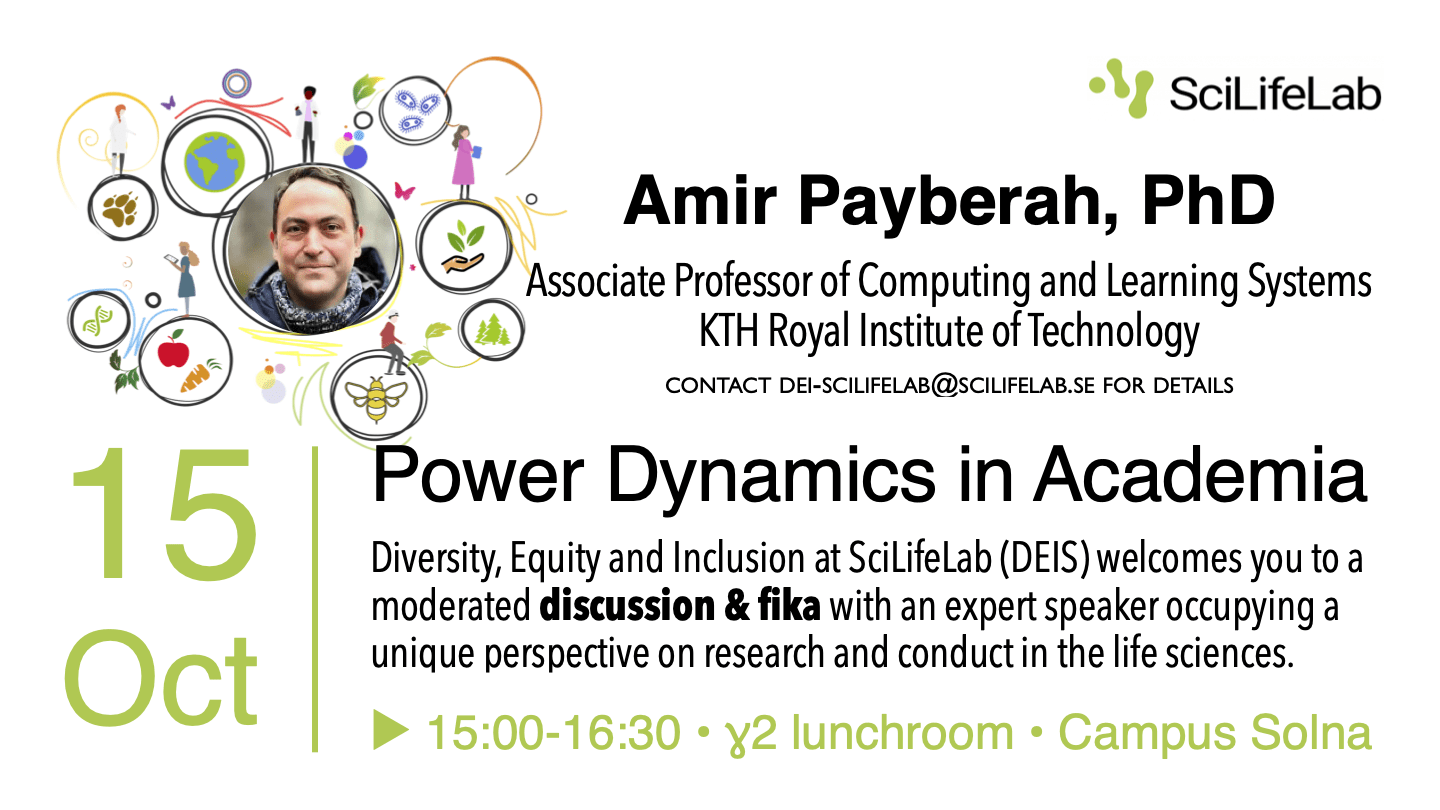 SciLifeLab

Amir Payberah, PhD

Associate Professor of Computing and Learning Systems
KTH Royal Institute of Technology

CONTACT DEI-SCILIFELAB@SCILIFELAB.SE FOR DETAILS

15
Oct

Power Dynamics in Academia

Diversity, Equity and Inclusion at SciLifeLab (DEIS) welcomes you to a moderated discussion & fika with an expert speaker occupying a unique perspective on research and conduct in the life sciences.

▶ 15:00-16:30 • ɣ2 lunchroom • Campus Solna